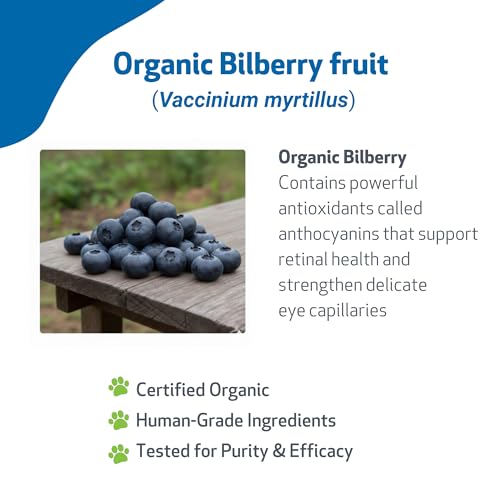 Organic Bilberry fruit
(Vaccinium myrtillus)

Organic Bilberry
Contains powerful antioxidants called anthocyanins that support retinal health and strengthen delicate eye capillaries

Certified Organic
Human-Grade Ingredients
Tested for Purity & Efficacy